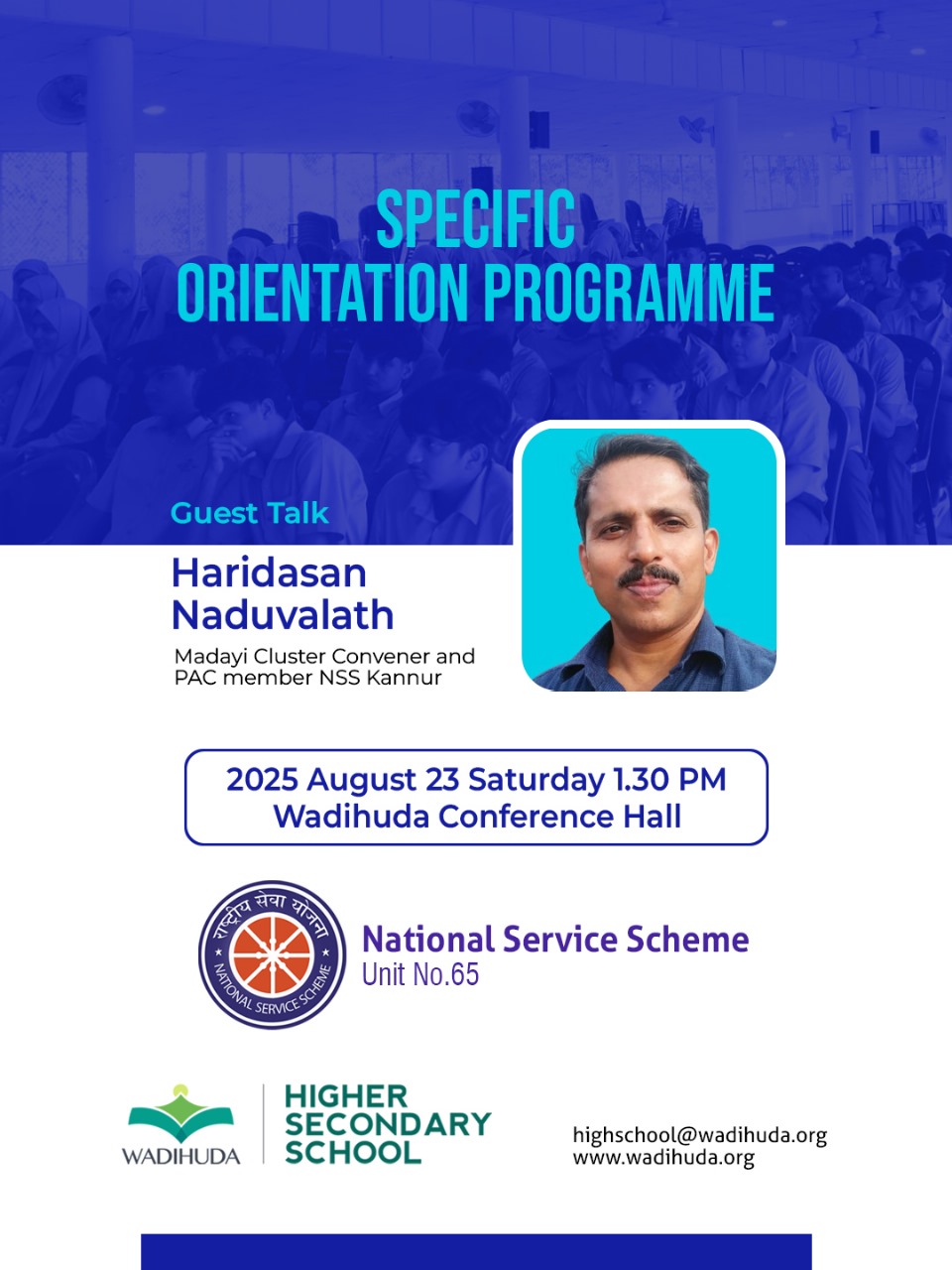 SPECIFIC ORIENTATION PROGRAMME

Guest Talk

Haridasan Naduvalath

Madayi Cluster Convener and PAC member NSS Kannur

2025 August 23 Saturday 1.30 PM
Wadihuda Conference Hall

राष्ट्रीय सेवा योजना
NATIONAL SERVICE SCHEME

National Service Scheme
Unit No.65

WADIHUDA

HIGHER SECONDARY SCHOOL

highschool@wadihuda.org
www.wadihuda.org